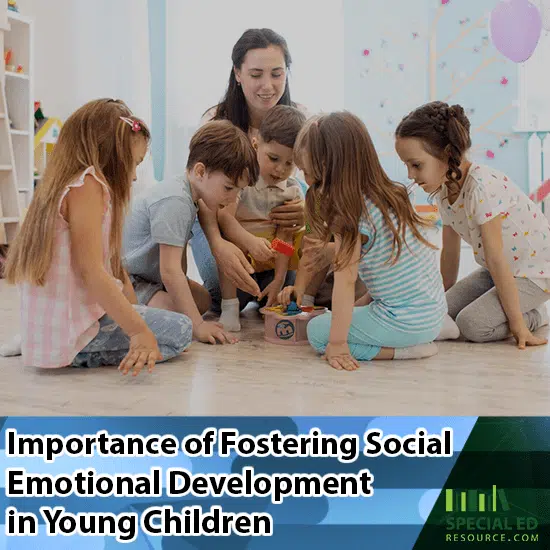 Importance of Fostering Social Emotional Development in Young Children

SPECIAL ED
RESOURCE.COM